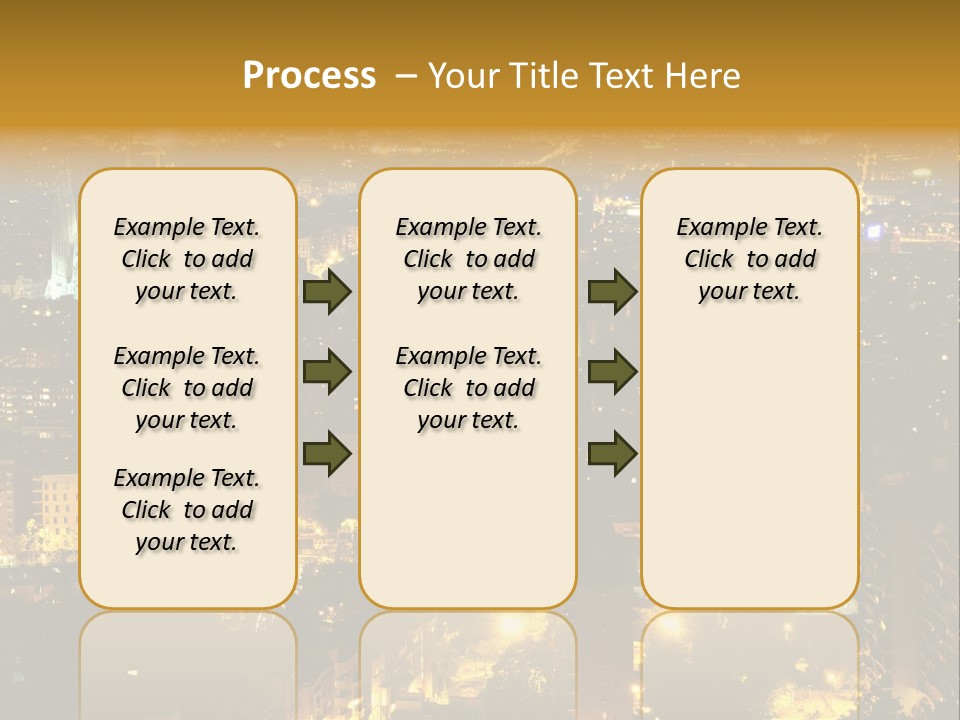 Process – Your Title Text Here

Example Text. Click to add your text.

Example Text. Click to add your text.

Example Text. Click to add your text.

Example Text. Click to add your text.

Example Text. Click to add your text.

Example Text. Click to add your text.